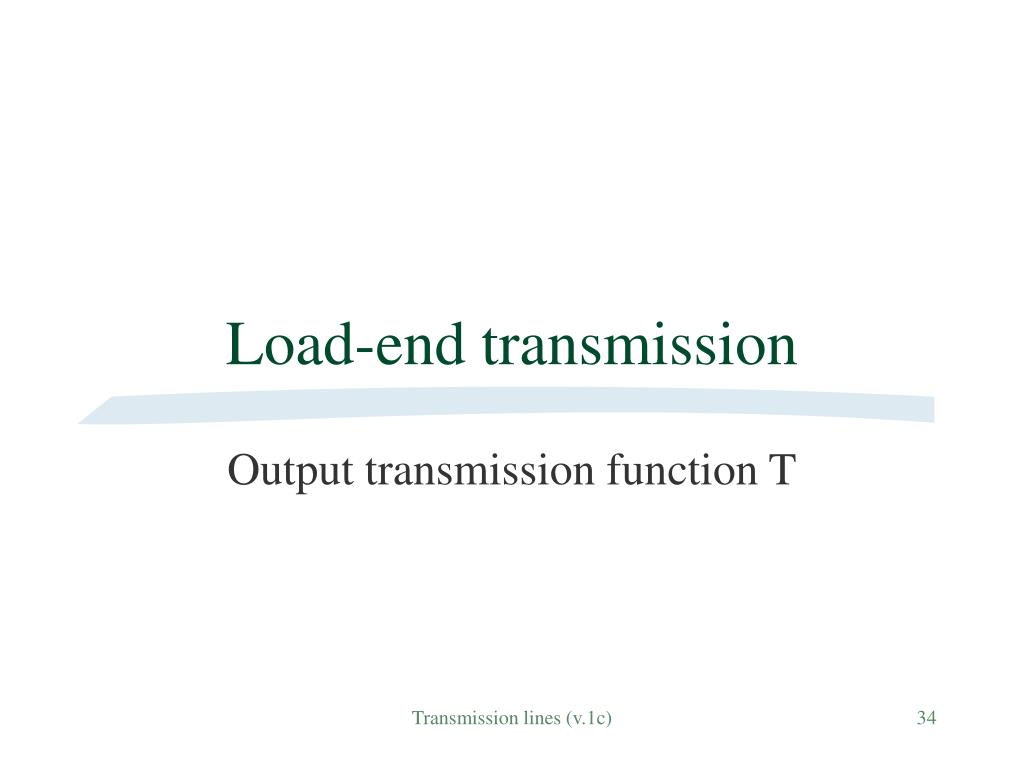 Load-end transmission

Output transmission function T

Transmission lines (v.1c)

34